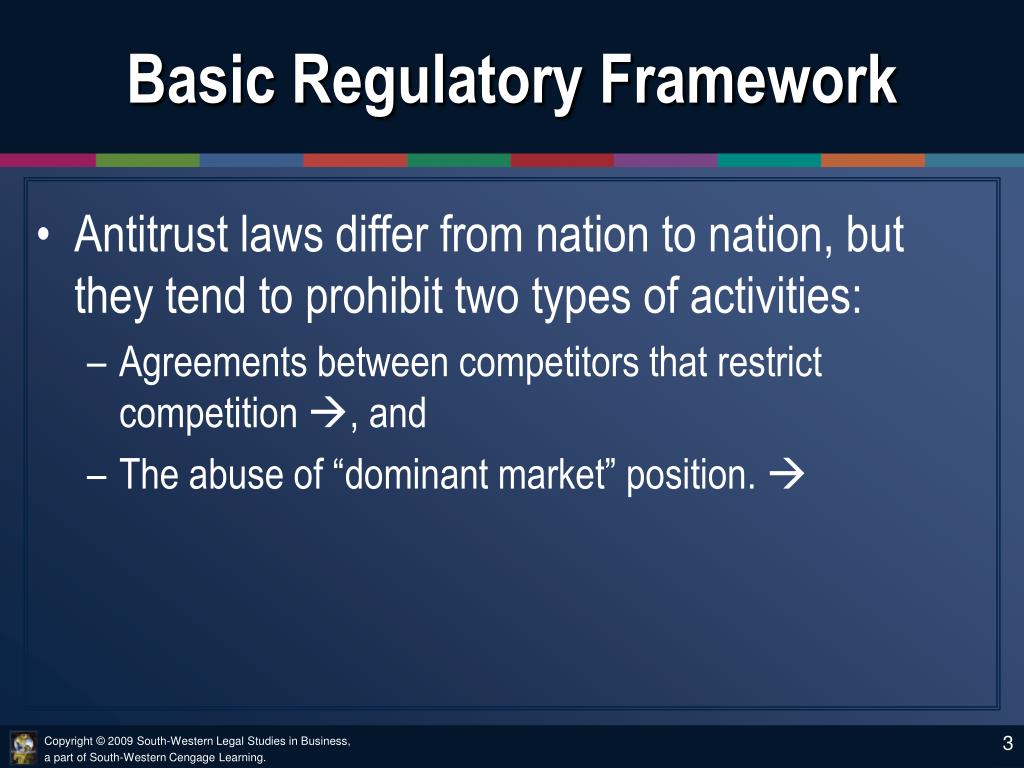 Basic Regulatory Framework

• Antitrust laws differ from nation to nation, but they tend to prohibit two types of activities:

– Agreements between competitors that restrict competition →, and

– The abuse of “dominant market” position. →

Copyright © 2009 South-Western Legal Studies in Business, a part of South-Western Cengage Learning.

3